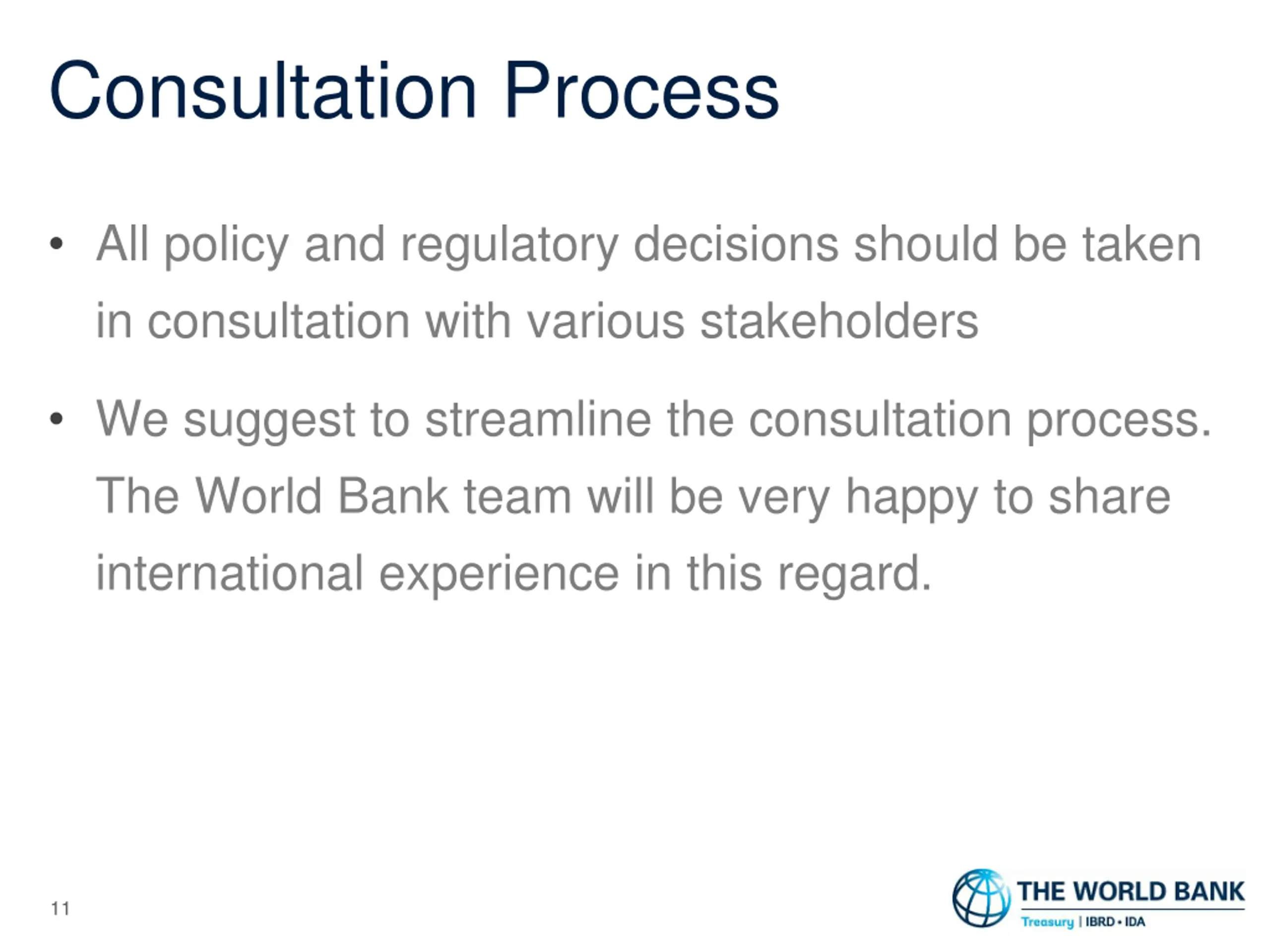 Consultation Process

• All policy and regulatory decisions should be taken in consultation with various stakeholders

• We suggest to streamline the consultation process. The World Bank team will be very happy to share international experience in this regard.

11

THE WORLD BANK
Treasury | IBRD • IDA